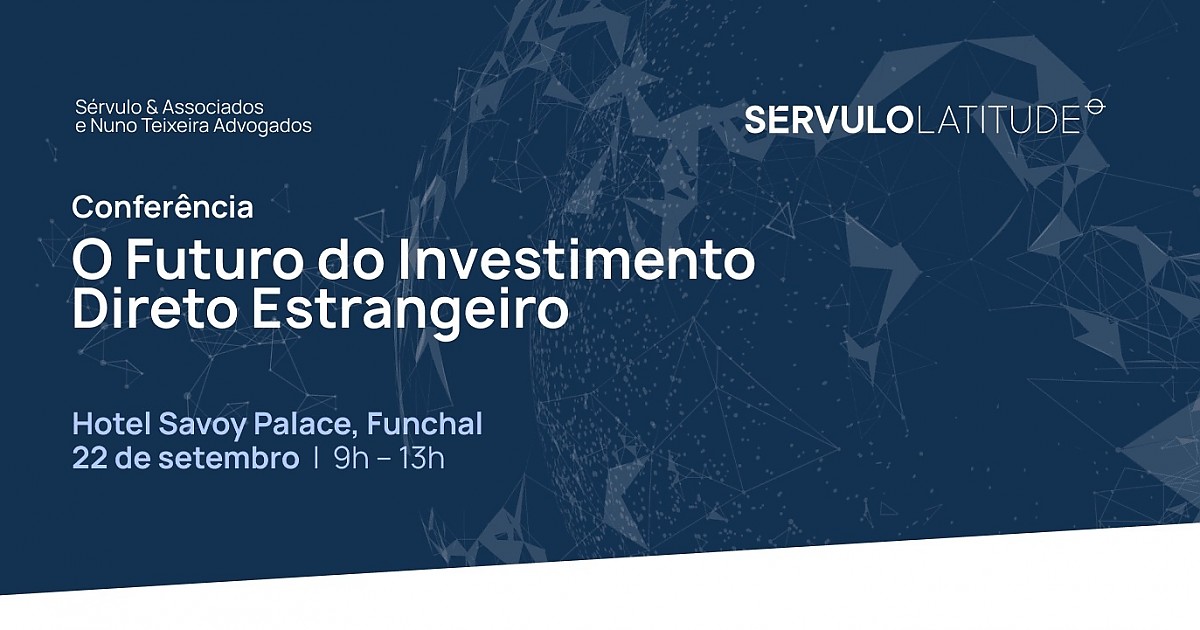 Sérvulo & Associados
e Nuno Teixeira Advogados

SERVULOLATITUDE

Conferência
O Futuro do Investimento Direto Estrangeiro

Hotel Savoy Palace, Funchal
22 de setembro | 9h – 13h